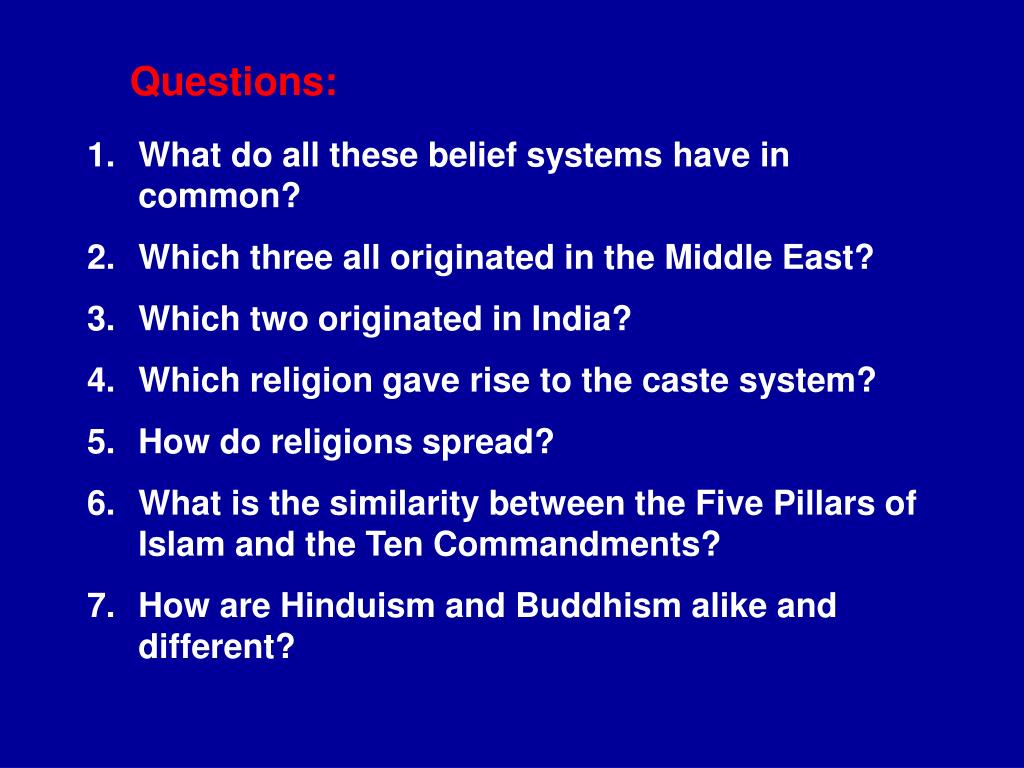 Questions:

1. What do all these belief systems have in common?
2. Which three all originated in the Middle East?
3. Which two originated in India?
4. Which religion gave rise to the caste system?
5. How do religions spread?
6. What is the similarity between the Five Pillars of Islam and the Ten Commandments?
7. How are Hinduism and Buddhism alike and different?